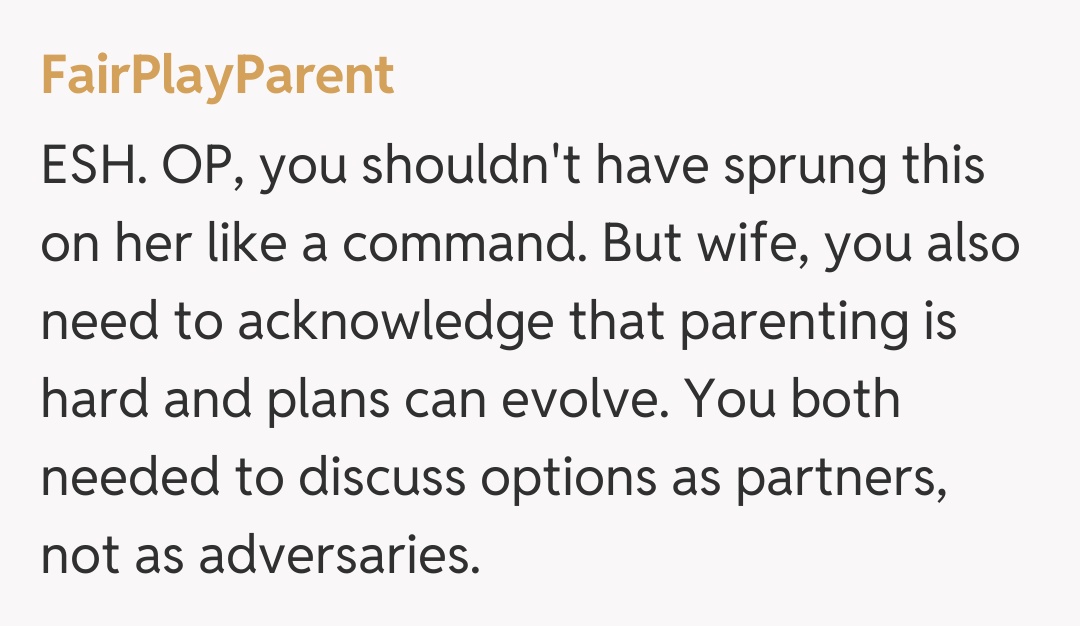 FairPlayParent

ESH. OP, you shouldn't have sprung this on her like a command. But wife, you also need to acknowledge that parenting is hard and plans can evolve. You both needed to discuss options as partners, not as adversaries.